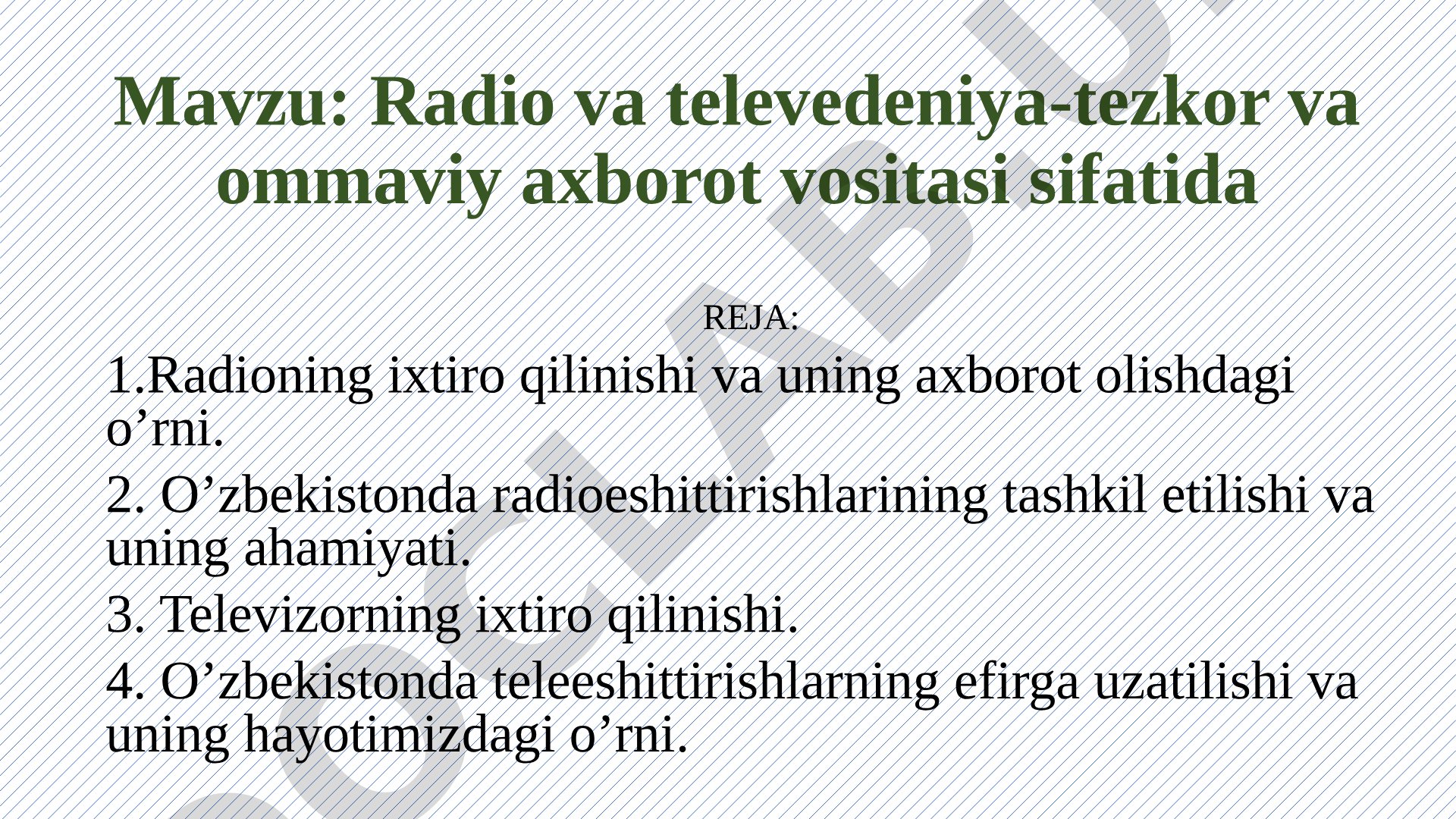 Mavzu: Radio va televedeniya-tezkor va ommaviy axborot vositasi sifatida

REJA:

1.Radioning ixtiro qilinishi va uning axborot olishdagi o’rni.

2. O’zbekistonda radioeshittirishlarining tashkil etilishi va uning ahamiyati.

3. Televizorning ixtiro qilinishi.

4. O’zbekistonda teleeshittirishlarning efirga uzatilishi va uning hayotimizdagi o’rni.